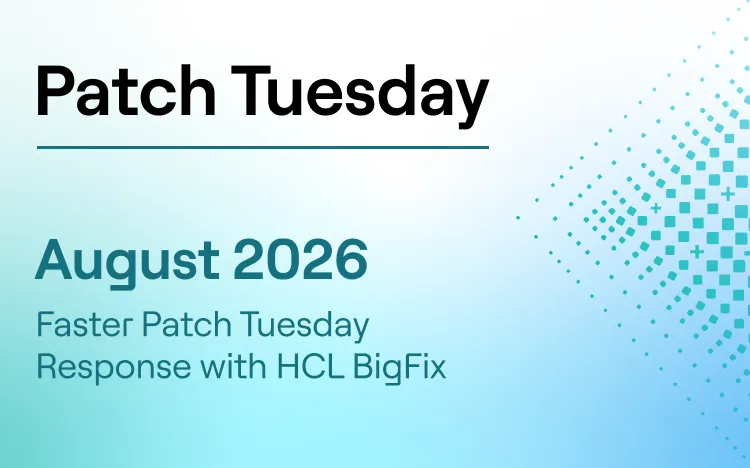 Patch Tuesday

August 2026

Faster Patch Tuesday Response with HCL BigFix